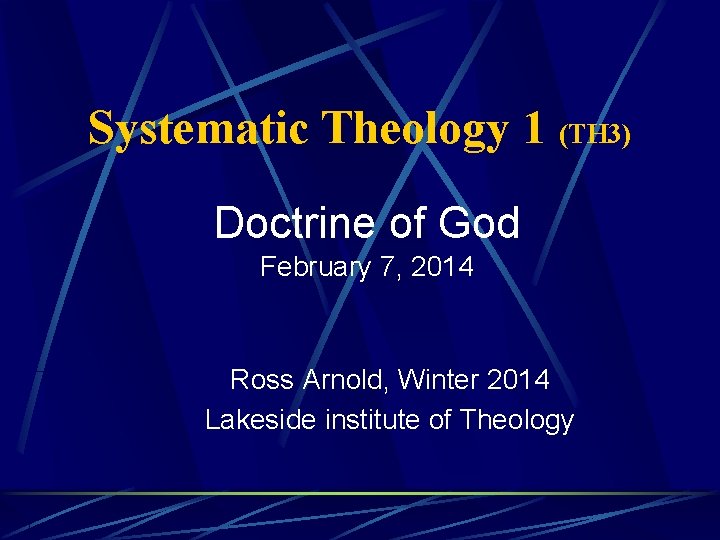 Systematic Theology 1 (TH3)

Doctrine of God
February 7, 2014

Ross Arnold, Winter 2014
Lakeside institute of Theology